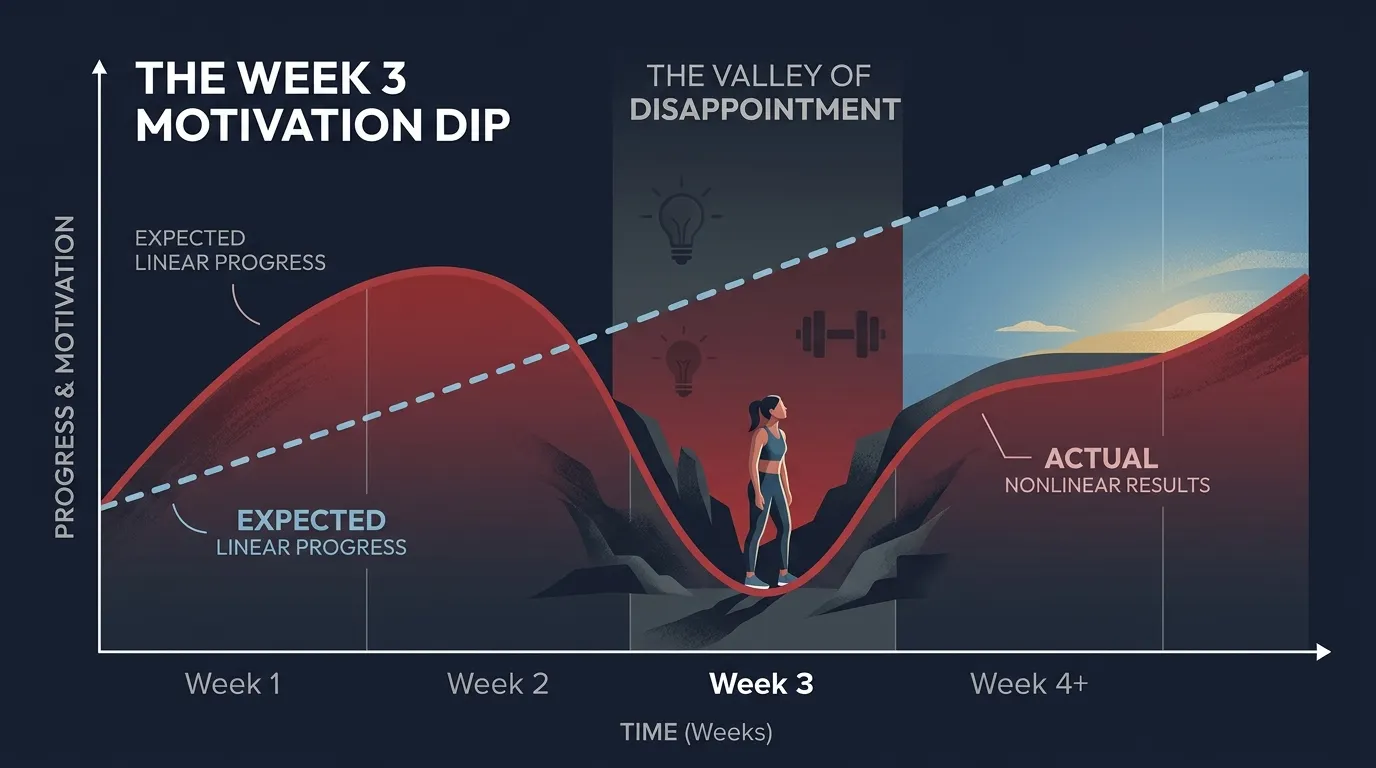 THE WEEK 3 MOTIVATION DIP

THE VALLEY OF DISAPPOINTMENT

PROGRESS & MOTIVATION

EXPECTED LINEAR PROGRESS

EXPECTED LINEAR PROGRESS

ACTUAL NONLINEAR RESULTS

Week 1

Week 2

Week 3

Week 4+

TIME (Weeks)